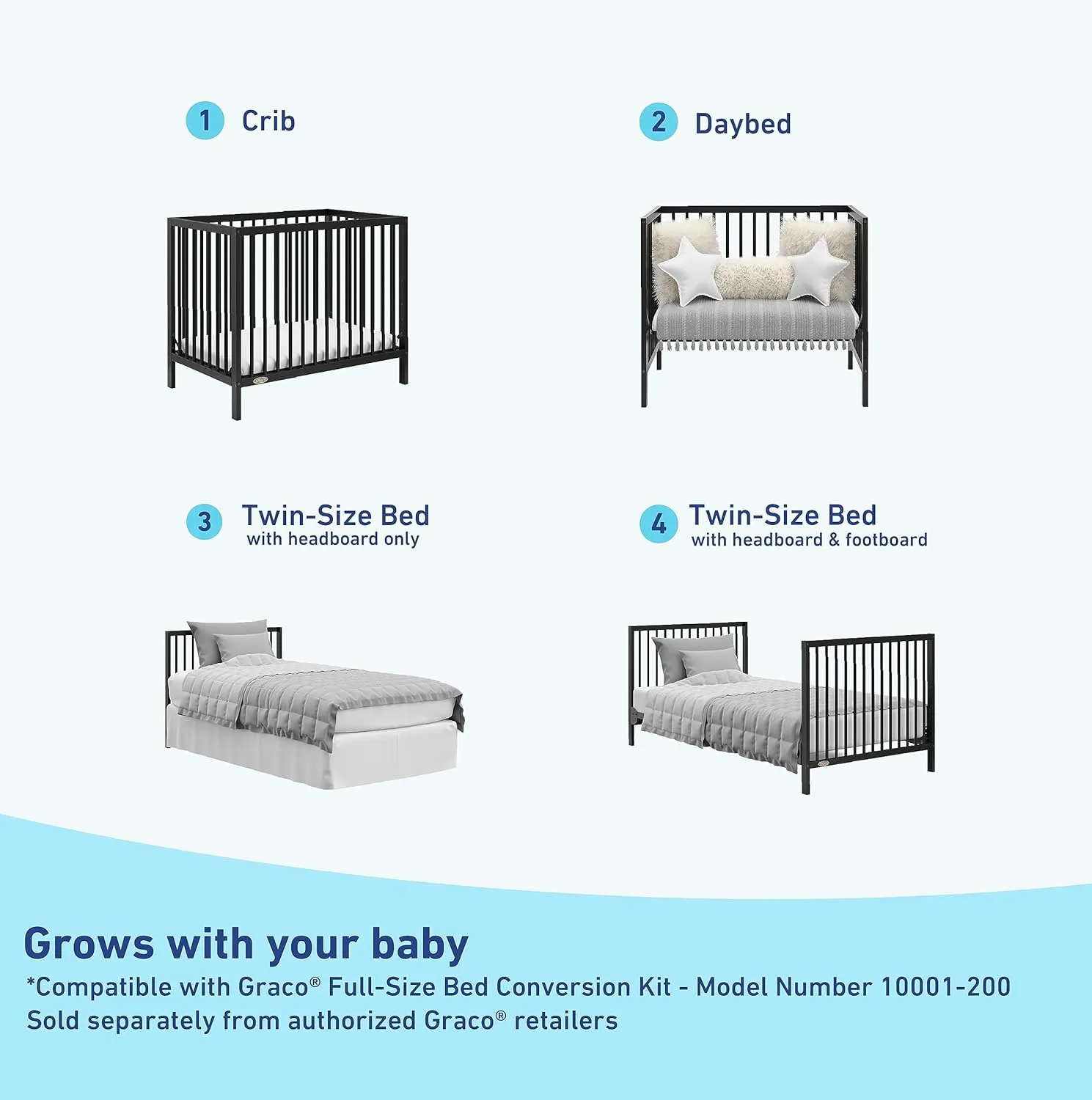 1 Crib

2 Daybed

3 Twin-Size Bed
with headboard only

4 Twin-Size Bed
with headboard & footboard

Grows with your baby
*Compatible with Graco® Full-Size Bed Conversion Kit - Model Number 10001-200
Sold separately from authorized Graco® retailers